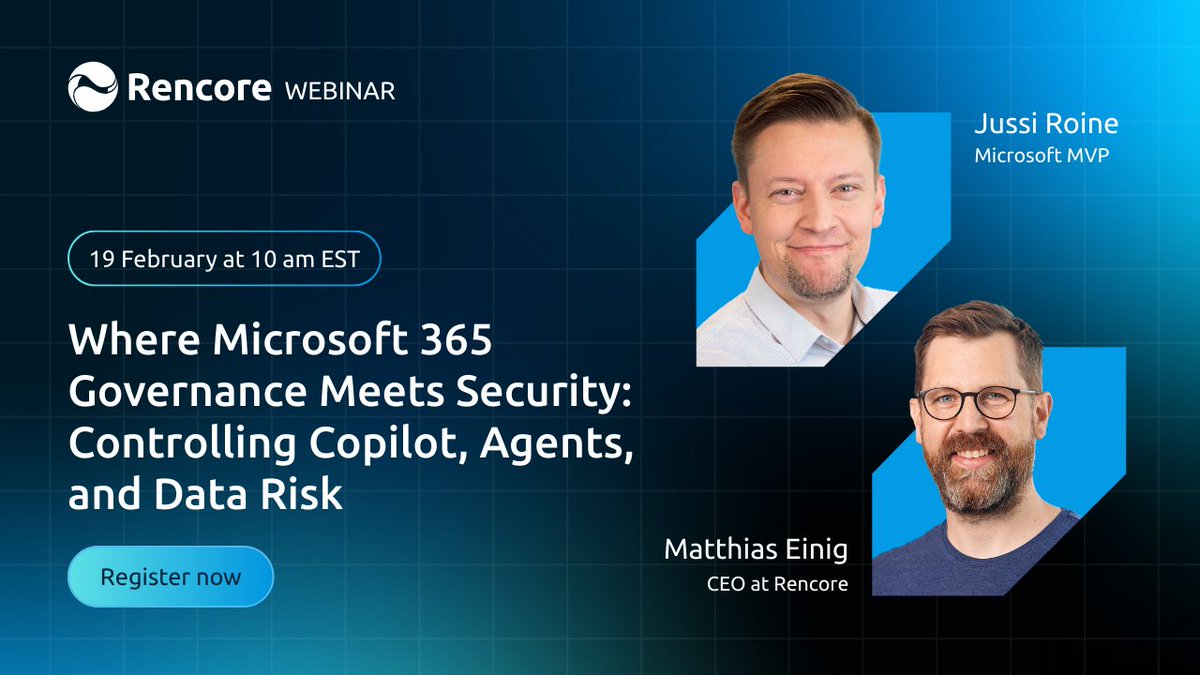 Rencore WEBINAR

19 February at 10 am EST

Where Microsoft 365 Governance Meets Security: Controlling Copilot, Agents, and Data Risk

Register now

Jussi Roine
Microsoft MVP

Matthias Einig
CEO at Rencore